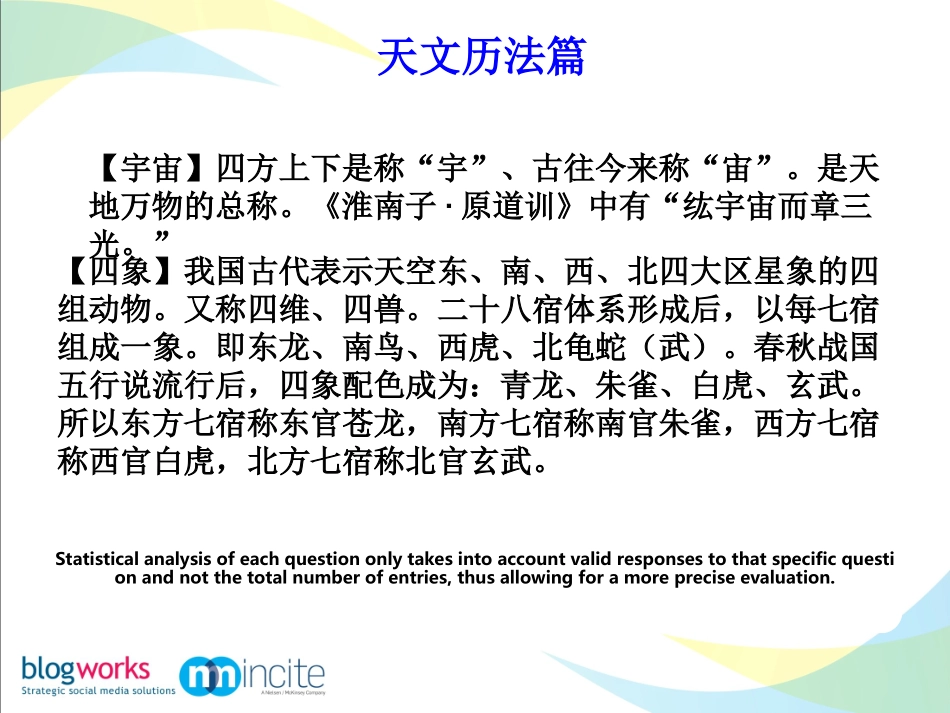 天文历法篇

【宇宙】四方上下是称“宇”、古往今来称“宙”。是天地万物的总称。《淮南子·原道训》中有“纮宇宙而章三光。”

【四象】我国古代表示天空东、南、西、北四大区星象的四组动物。又称四维、四兽。二十八宿体系形成后，以每七宿组成一象。即东龙、南鸟、西虎、北龟蛇（武）。春秋战国五行说流行后，四象配色成为：青龙、朱雀、白虎、玄武。所以东方七宿称东官苍龙，南方七宿称南官朱雀，西方七宿称西官白虎，北方七宿称北官玄武。

Statistical analysis of each question only takes into account valid responses to that specific question and not the total number of entries, thus allowing for a more precise evaluation.

blogworks
Strategic social media solutions
nmincite
A Nielsen / McKinsey Company